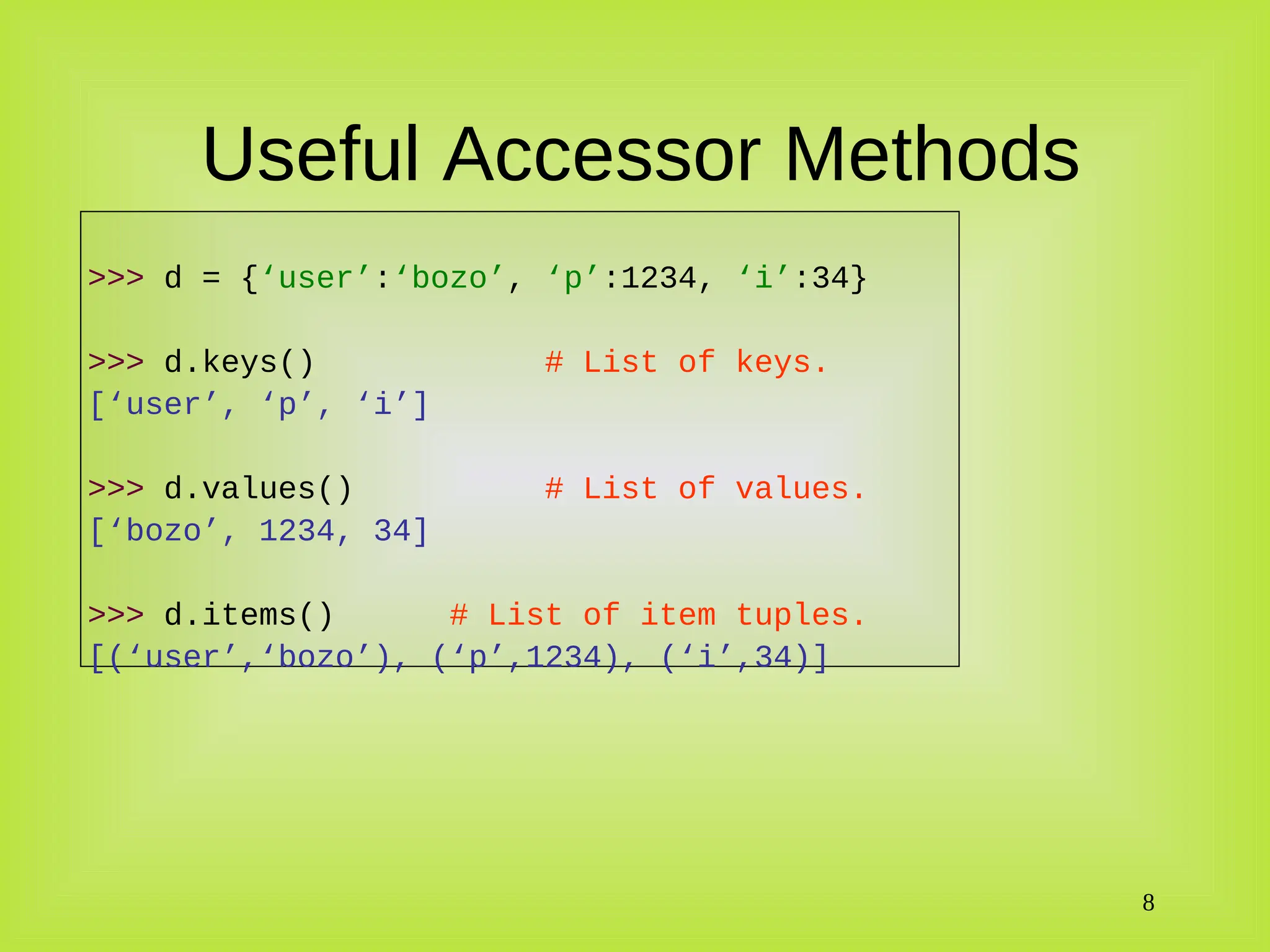 Useful Accessor Methods

>>> d = {‘user’:‘bozo’, ‘p’:1234, ‘i’:34}

>>> d.keys()            # List of keys.
[‘user’, ‘p’, ‘i’]

>>> d.values()          # List of values.
[‘bozo’, 1234, 34]

>>> d.items()      # List of item tuples.
[(‘user’,‘bozo’), (‘p’,1234), (‘i’,34)]

8